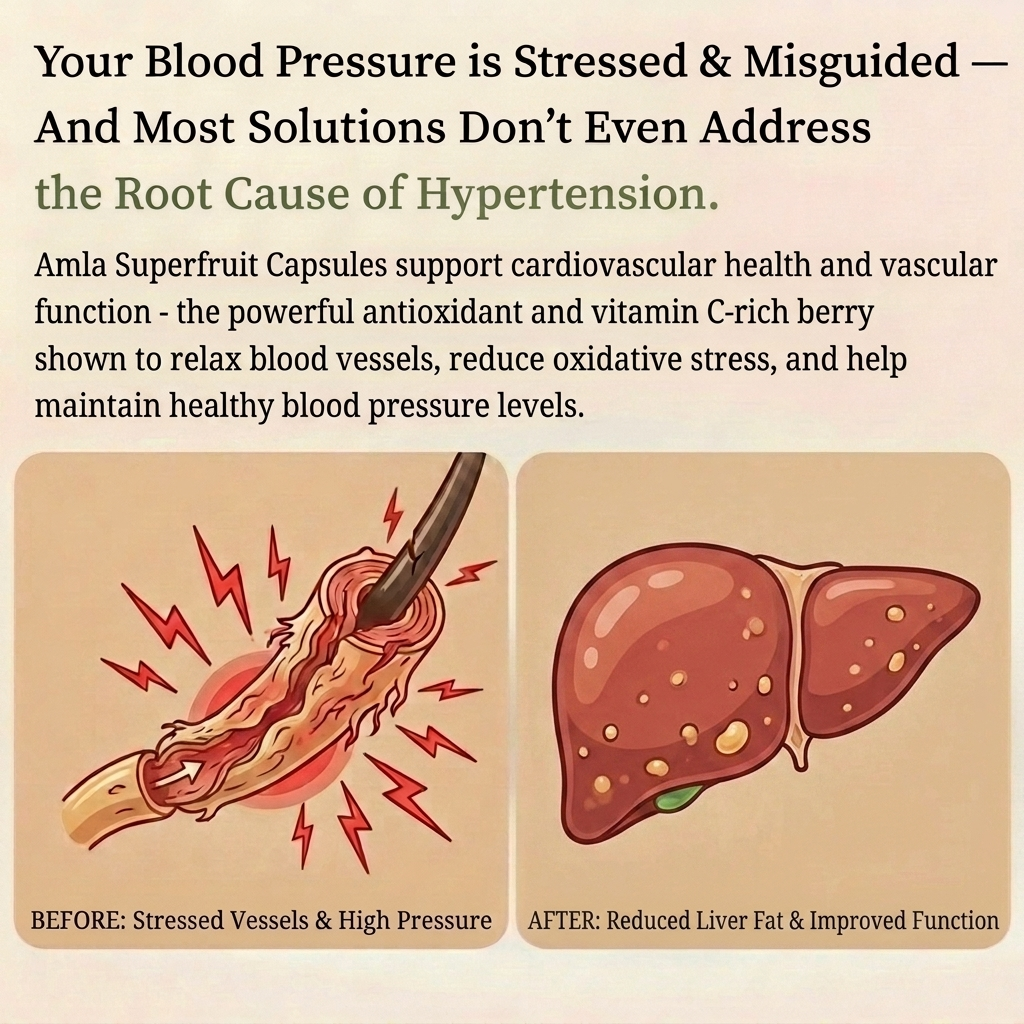 Your Blood Pressure is Stressed & Misguided — And Most Solutions Don't Even Address the Root Cause of Hypertension.

Amla Superfruit Capsules support cardiovascular health and vascular function - the powerful antioxidant and vitamin C-rich berry shown to relax blood vessels, reduce oxidative stress, and help maintain healthy blood pressure levels.

BEFORE: Stressed Vessels & High Pressure

AFTER: Reduced Liver Fat & Improved Function